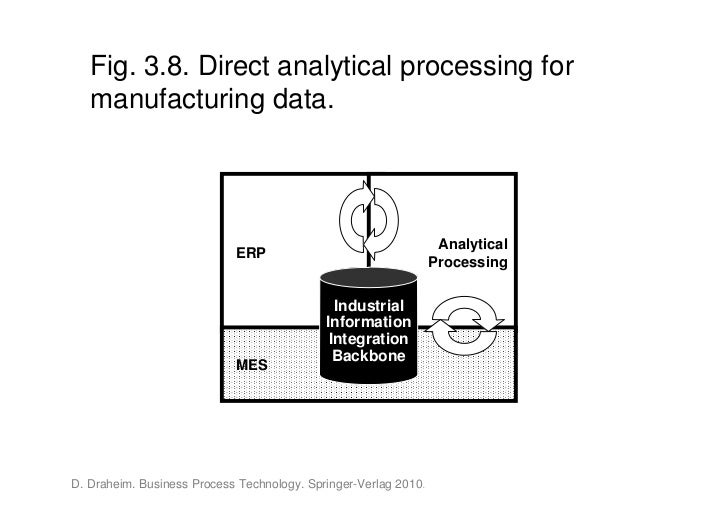 Fig. 3.8. Direct analytical processing for manufacturing data.

ERP

Analytical Processing

Industrial Information Integration Backbone

MES

D. Draheim. Business Process Technology. Springer-Verlag 2010.